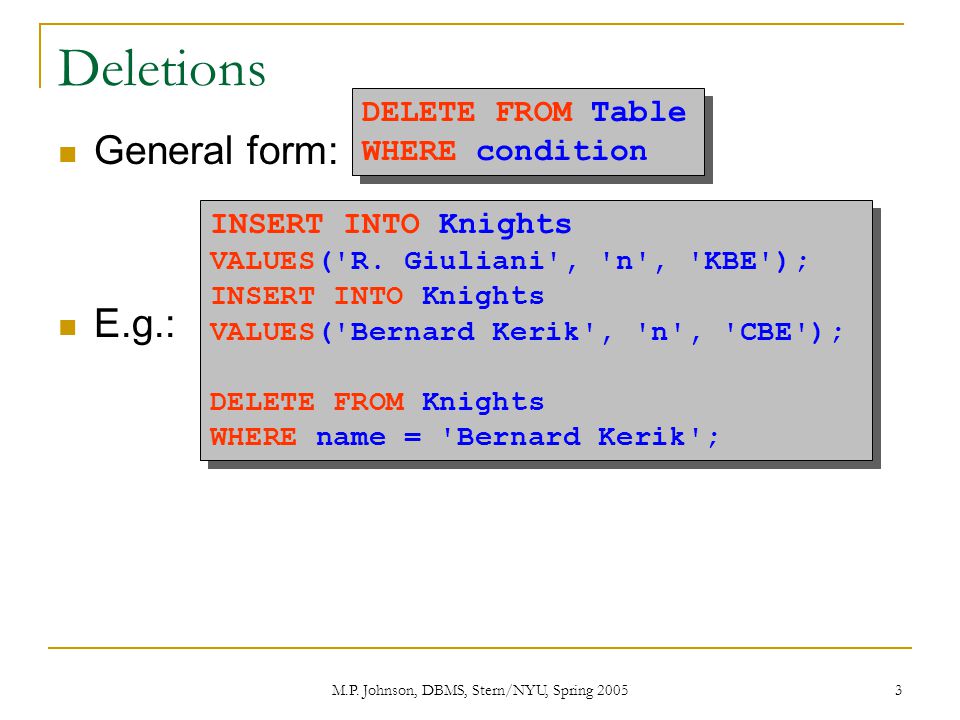 Deletions

General form:

DELETE FROM Table
WHERE condition

E.g.:

INSERT INTO Knights
VALUES('R. Giuliani', 'n', 'KBE');
INSERT INTO Knights
VALUES('Bernard Kerik', 'n', 'CBE');

DELETE FROM Knights
WHERE name = 'Bernard Kerik';

M.P. Johnson, DBMS, Stern/NYU, Spring 2005

3